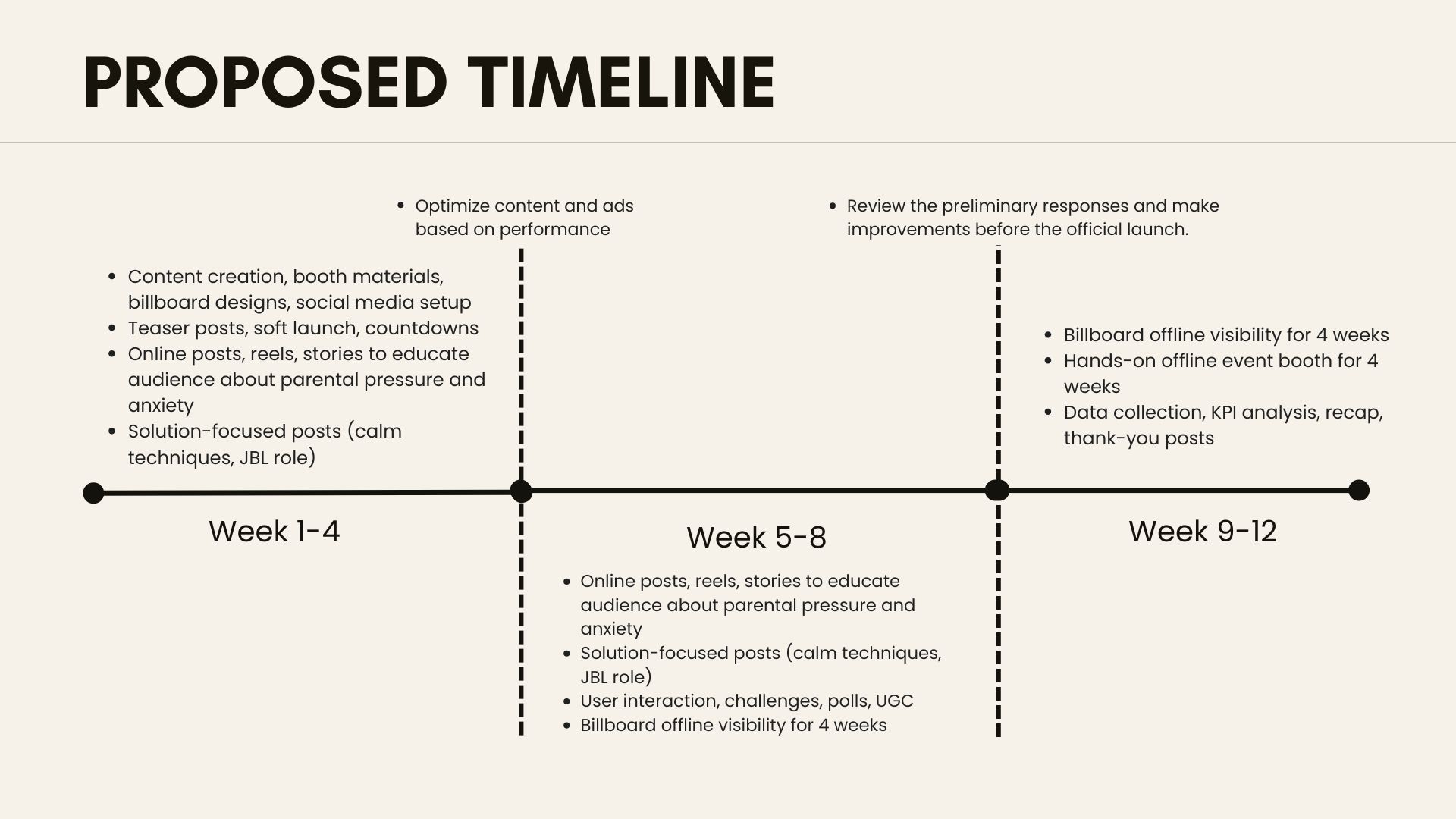 PROPOSED TIMELINE

- Optimize content and ads based on performance

- Review the preliminary responses and make improvements before the official launch.

- Content creation, booth materials, billboard designs, social media setup
- Teaser posts, soft launch, countdowns
- Online posts, reels, stories to educate audience about parental pressure and anxiety
- Solution-focused posts (calm techniques, JBL role)

- Billboard offline visibility for 4 weeks
- Hands-on offline event booth for 4 weeks
- Data collection, KPI analysis, recap, thank-you posts

Week 1-4

Week 5-8

Week 9-12

- Online posts, reels, stories to educate audience about parental pressure and anxiety
- Solution-focused posts (calm techniques, JBL role)
- User interaction, challenges, polls, UGC
- Billboard offline visibility for 4 weeks